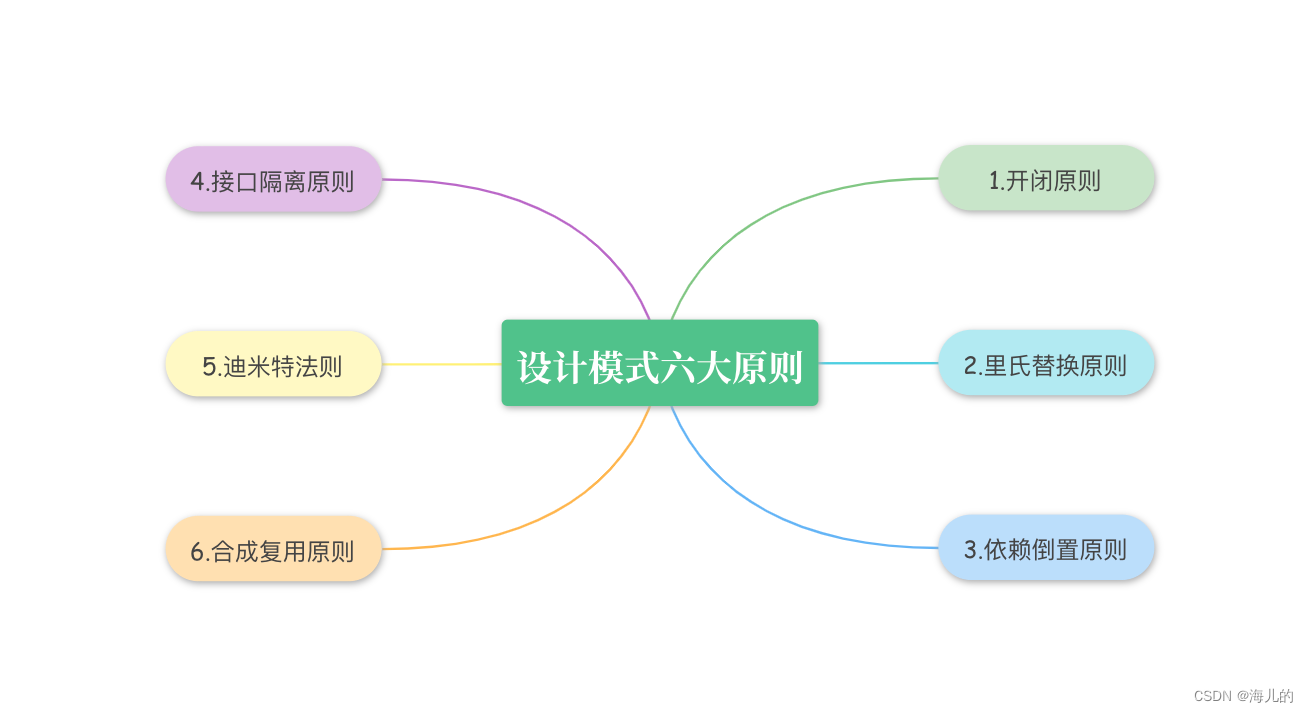 设计模式六大原则

1.开闭原则

2.里氏替换原则

3.依赖倒置原则

4.接口隔离原则

5.迪米特法则

6.合成复用原则

CSDN @海儿的